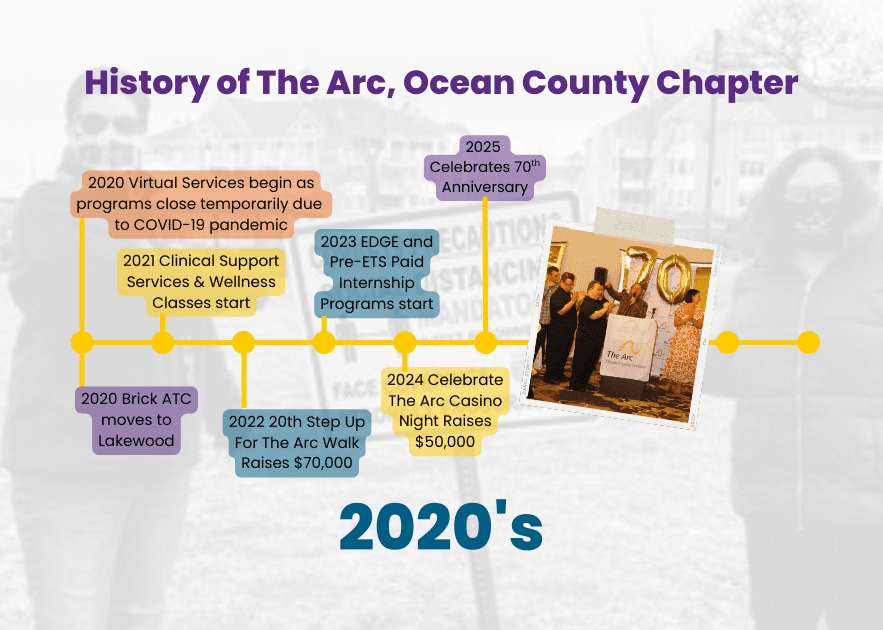 History of The Arc, Ocean County Chapter

2020 Virtual Services begin as programs close temporarily due to COVID-19 pandemic

2021 Clinical Support Services & Wellness Classes start

2023 EDGE and Pre-ETS Paid Internship Programs start

2025 Celebrates 70$^{th}$ Anniversary

2020 Brick ATC moves to Lakewood

2022 20th Step Up For The Arc Walk Raises $70,000

2024 Celebrate The Arc Casino Night Raises $50,000

70

The Arc

2020's